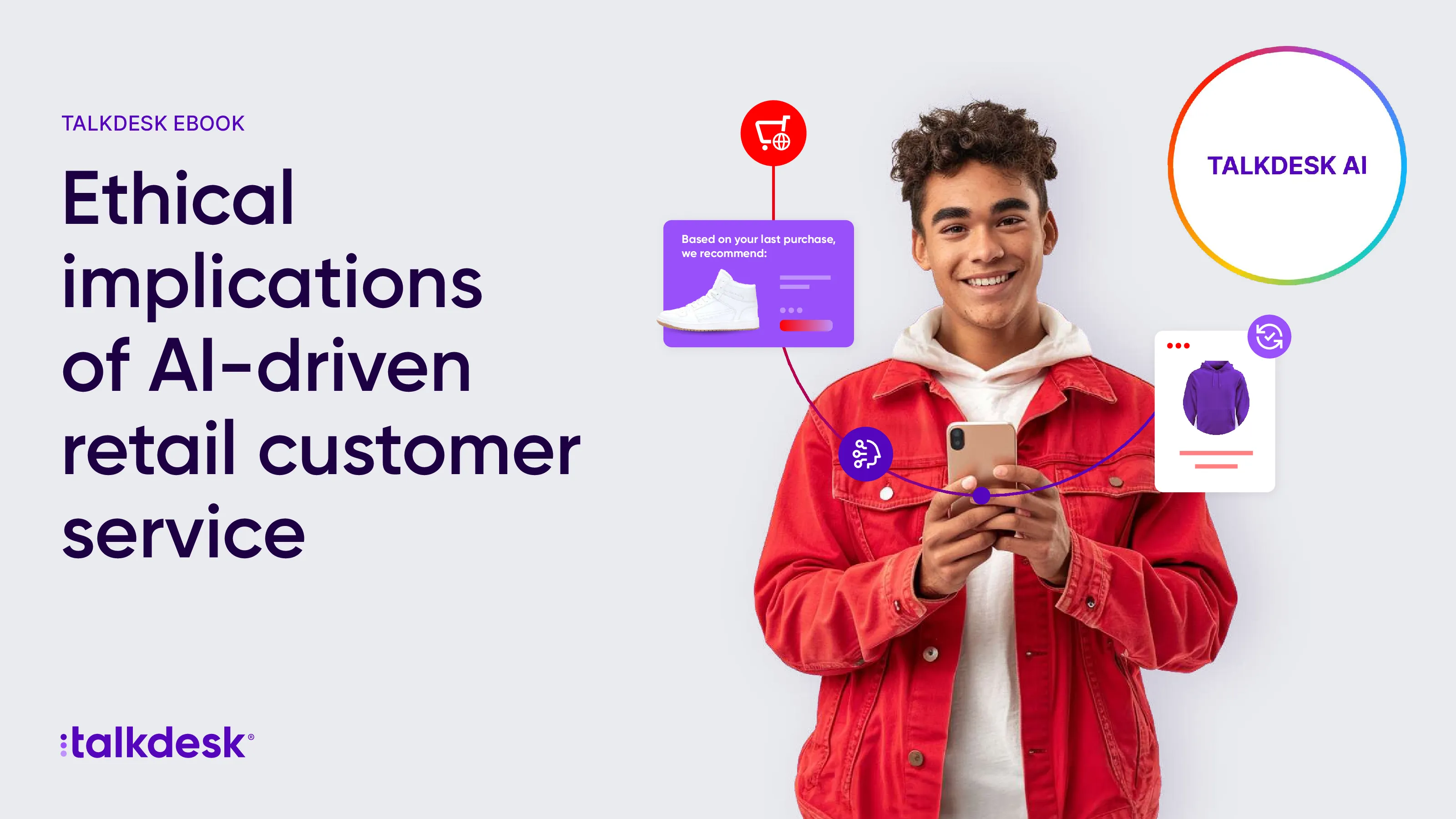 TALKDESK EBOOK

Ethical implications of AI-driven retail customer service

Based on your last purchase, we recommend:

TALKDESK AI

:talkdesk®